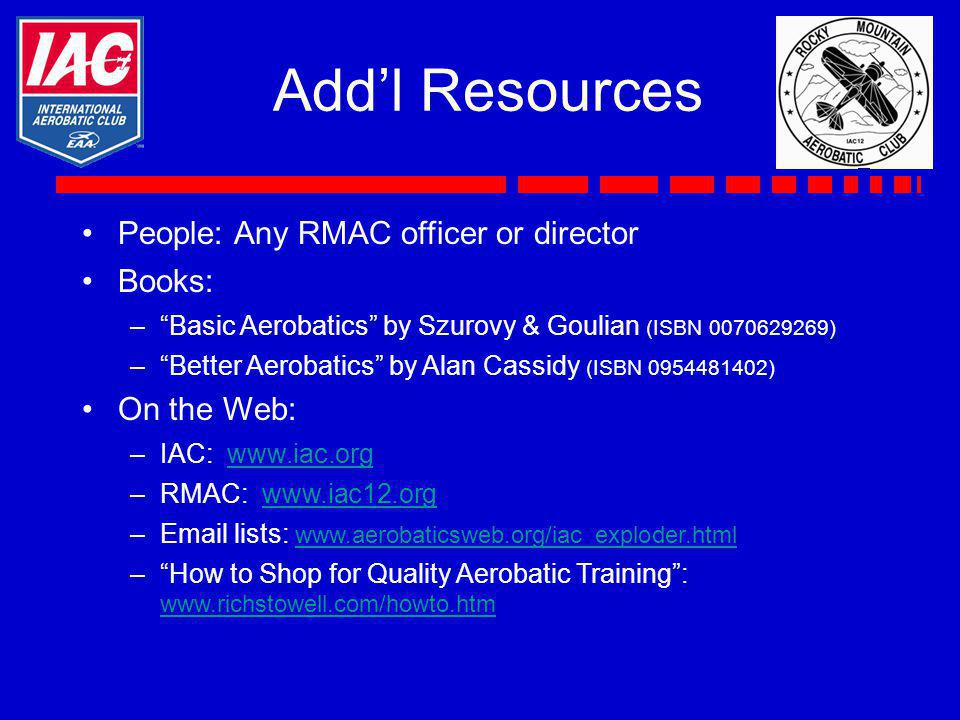 IAC
INTERNATIONAL AEROBATIC CLUB
EAA

ROCKY MOUNTAIN AEROBATIC CLUB
IAC12

Add'l Resources

• People: Any RMAC officer or director
• Books:
– "Basic Aerobatics" by Szurovy & Goulian (ISBN 0070629269)
– "Better Aerobatics" by Alan Cassidy (ISBN 0954481402)
• On the Web:
– IAC: www.iac.org
– RMAC: www.iac12.org
– Email lists: www.aerobaticsweb.org/iac_exploder.html
– "How to Shop for Quality Aerobatic Training": www.richstowell.com/howto.htm